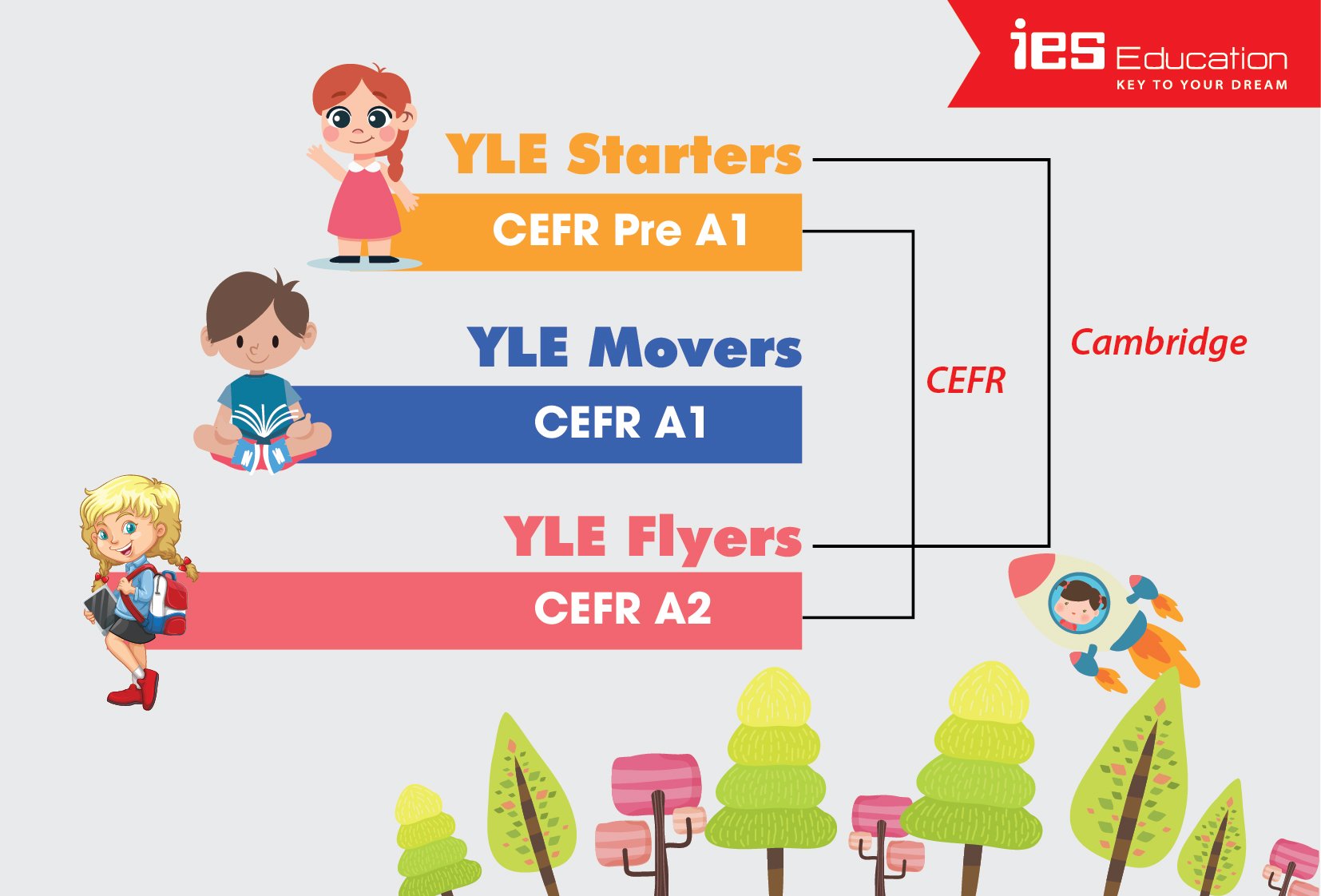 ies Education
KEY TO YOUR DREAM

YLE Starters
CEFR Pre A1

YLE Movers
CEFR A1

YLE Flyers
CEFR A2

CEFR

Cambridge